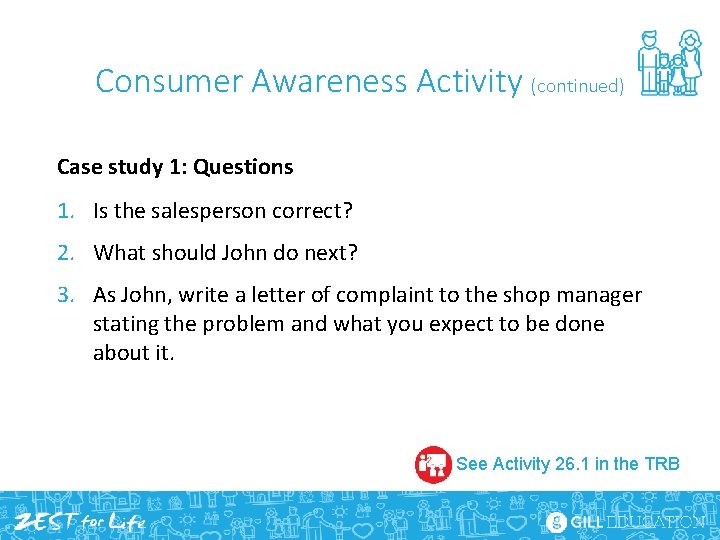 Consumer Awareness Activity (continued)

Case study 1: Questions

1. Is the salesperson correct?

2. What should John do next?

3. As John, write a letter of complaint to the shop manager stating the problem and what you expect to be done about it.

See Activity 26.1 in the TRB

ZEST for Life

GILL EDUCATION